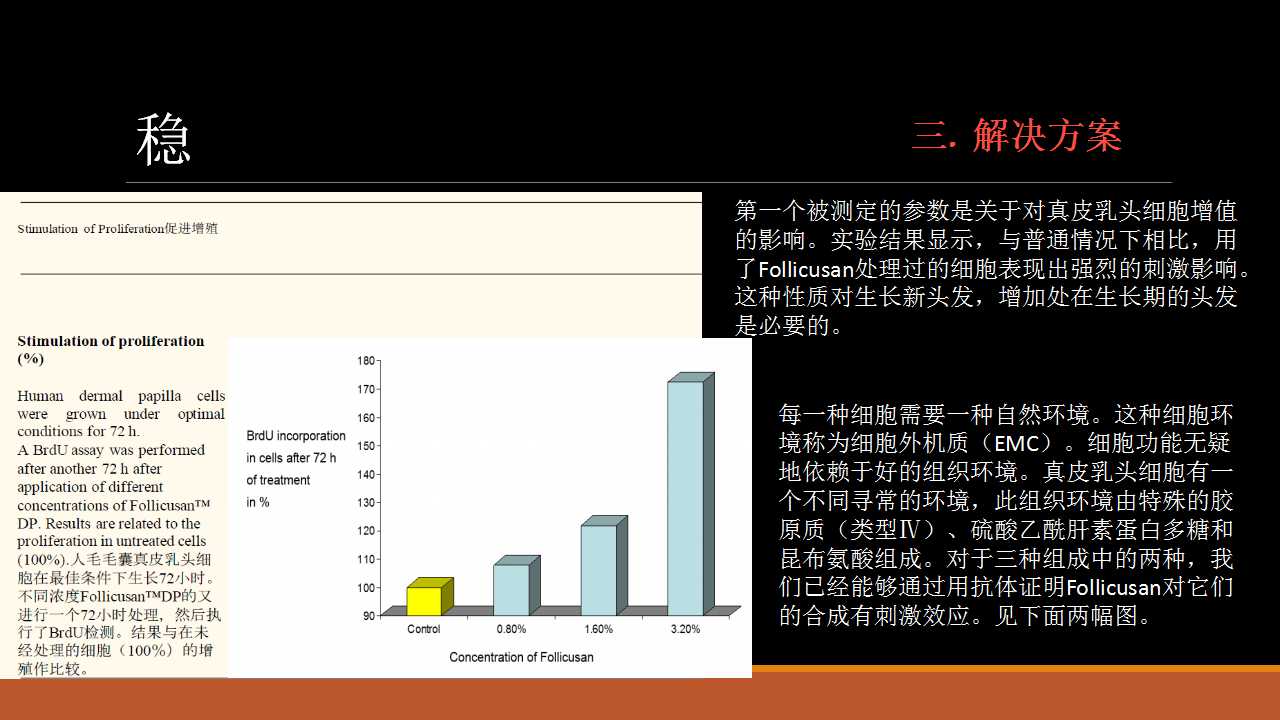 稳

三. 解决方案

Stimulation of Proliferation促进增殖

Stimulation of proliferation (%)

Human dermal papilla cells were grown under optimal conditions for 72 h. A BrdU assay was performed after another 72 h after application of different concentrations of Follicusan™ DP. Results are related to the proliferation in untreated cells (100%).人毛毛囊真皮乳头细胞在最佳条件下生长72小时。不同浓度Follicusan™DP的又进行一个72小时处理，然后执行了BrdU检测。结果与在未经处理的细胞（100%）的增殖作比较。

BrdU incorporation in cells after 72 h of treatment in %

180
170
160
150
140
130
120
110
100
90

Control
0.80%
1.60%
3.20%

Concentration of Follicusan

第一个被测定的参数是关于对真皮乳头细胞增值的影响。实验结果显示，与普通情况下相比，用了Follicusan处理过的细胞表现出强烈的刺激影响。这种性质对生长新头发，增加处在生长期的头发是必要的。

每一种细胞需要一种自然环境。这种细胞环境称为细胞外机质（EMC）。细胞功能无疑地依赖于好的组织环境。真皮乳头细胞有一个不同寻常的环境，此组织环境由特殊的胶原质（类型Ⅳ）、硫酸乙酰肝素蛋白多糖和昆布氨酸组成。对于三种组成中的两种，我们已经能够通过用抗体证明Follicusan对它们的合成有刺激效应。见下面两幅图。